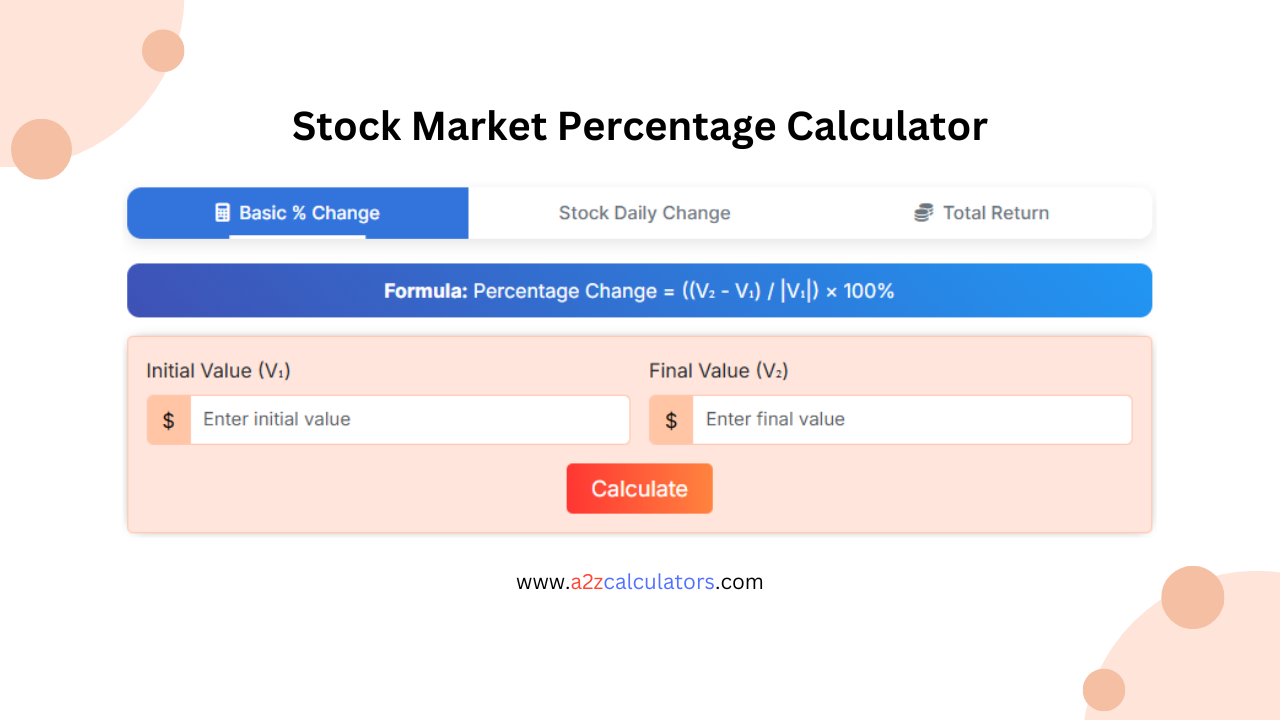 Stock Market Percentage Calculator

Basic % Change

Stock Daily Change

Total Return

Formula: Percentage Change = $((V_2 - V_1) / |V_1|) \times 100\%$

Initial Value ($V_1$)

$

Enter initial value

Final Value ($V_2$)

$

Enter final value

Calculate

www.a2zcalculators.com